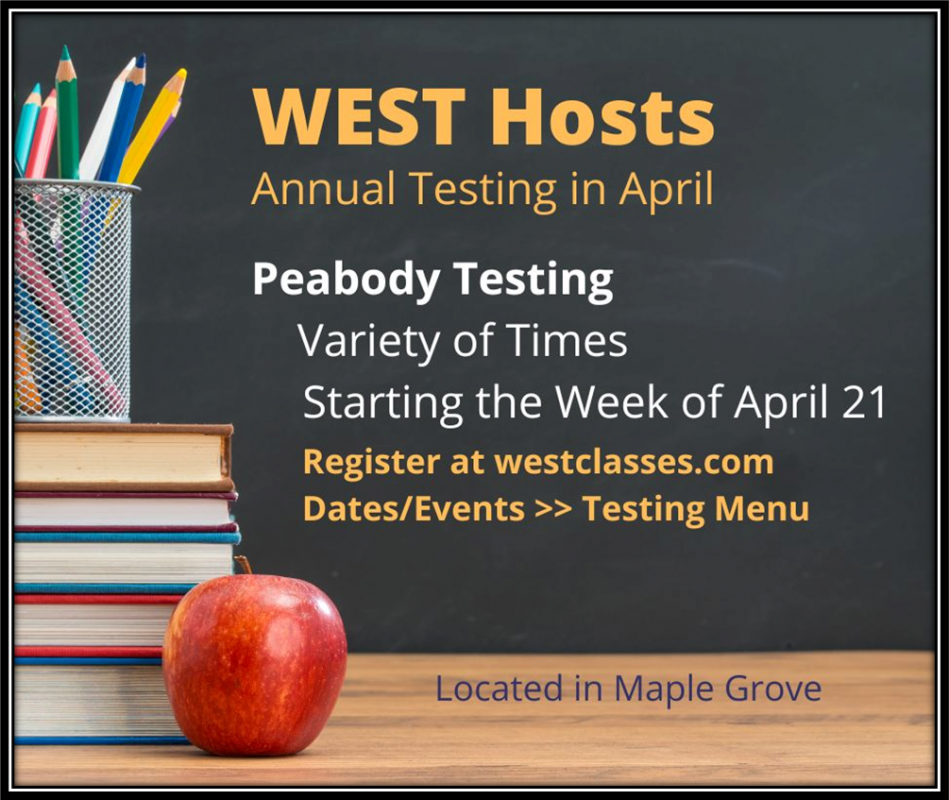 WEST Hosts
Annual Testing in April

Peabody Testing
Variety of Times
Starting the Week of April 21
Register at westclasses.com
Dates/Events >> Testing Menu

Located in Maple Grove